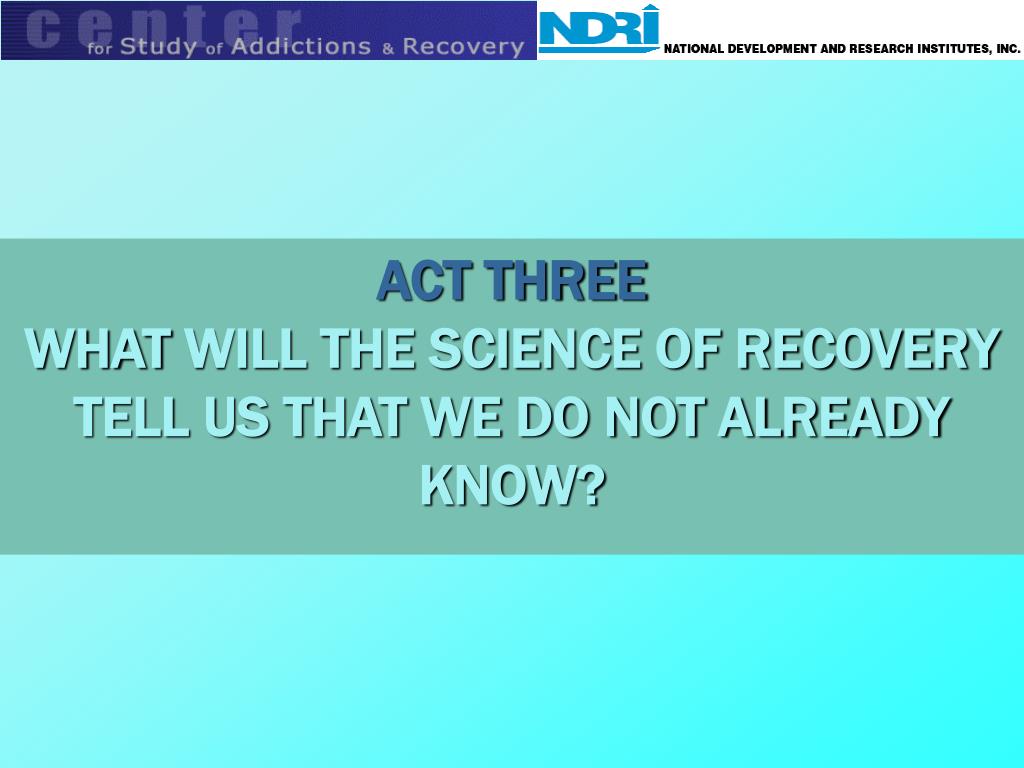 center
for Study of Addictions & Recovery

NDRI NATIONAL DEVELOPMENT AND RESEARCH INSTITUTES, INC.

ACT THREE
WHAT WILL THE SCIENCE OF RECOVERY TELL US THAT WE DO NOT ALREADY KNOW?